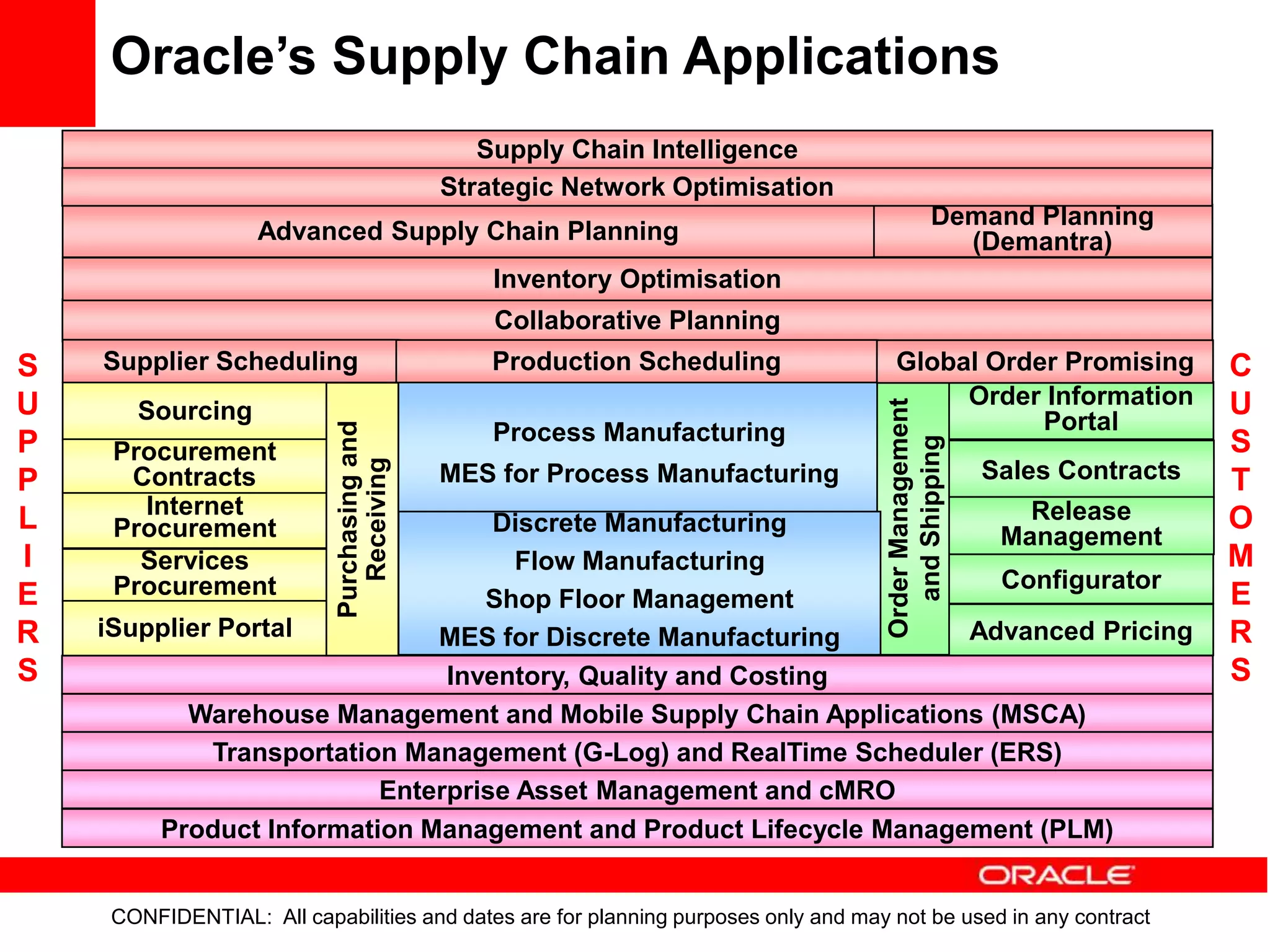 Oracle's Supply Chain Applications

Supply Chain Intelligence

Strategic Network Optimisation

Advanced Supply Chain Planning

Demand Planning (Demantra)

Inventory Optimisation

Collaborative Planning

SUPPLIERS

Supplier Scheduling

Production Scheduling

Global Order Promising

CUSTOMERS

Sourcing

Procurement Contracts

Internet Procurement

Services Procurement

iSupplier Portal

Purchasing and Receiving

Process Manufacturing

MES for Process Manufacturing

Discrete Manufacturing

Flow Manufacturing

Shop Floor Management

MES for Discrete Manufacturing

Order Management and Shipping

Order Information Portal

Sales Contracts

Release Management

Configurator

Advanced Pricing

Inventory, Quality and Costing

Warehouse Management and Mobile Supply Chain Applications (MSCA)

Transportation Management (G-Log) and RealTime Scheduler (ERS)

Enterprise Asset Management and cMRO

Product Information Management and Product Lifecycle Management (PLM)

ORACLE

CONFIDENTIAL: All capabilities and dates are for planning purposes only and may not be used in any contract